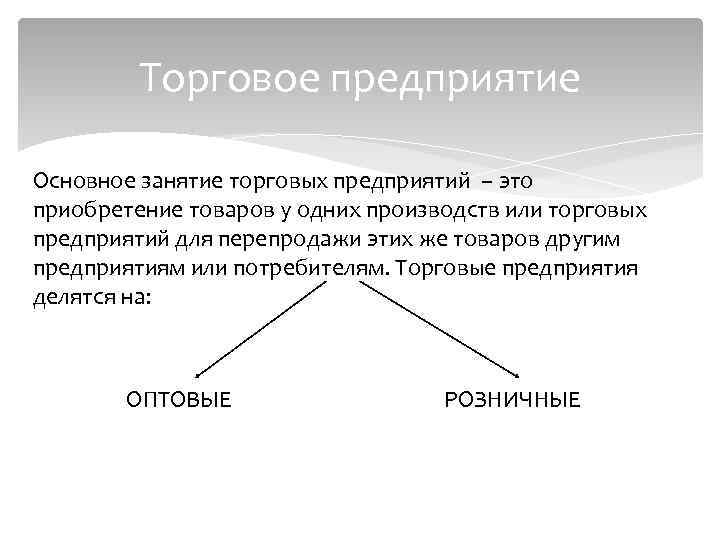 Торговое предприятие

Основное занятие торговых предприятий – это приобретение товаров у одних производств или торговых предприятий для перепродажи этих же товаров другим предприятиям или потребителям. Торговые предприятия делятся на:

ОПТОВЫЕ

РОЗНИЧНЫЕ